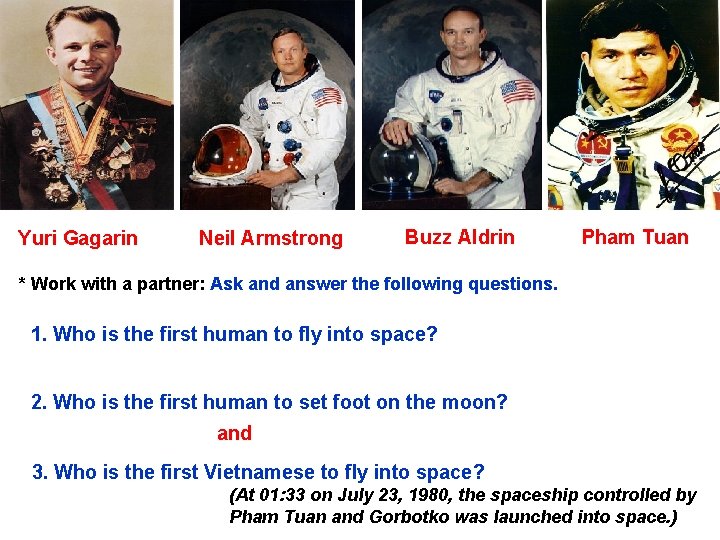 Yuri Gagarin

Neil Armstrong

Buzz Aldrin

Pham Tuan

* Work with a partner: Ask and answer the following questions.

1. Who is the first human to fly into space?

2. Who is the first human to set foot on the moon?

and

3. Who is the first Vietnamese to fly into space?

(At 01:33 on July 23, 1980, the spaceship controlled by Pham Tuan and Gorbotko was launched into space.)